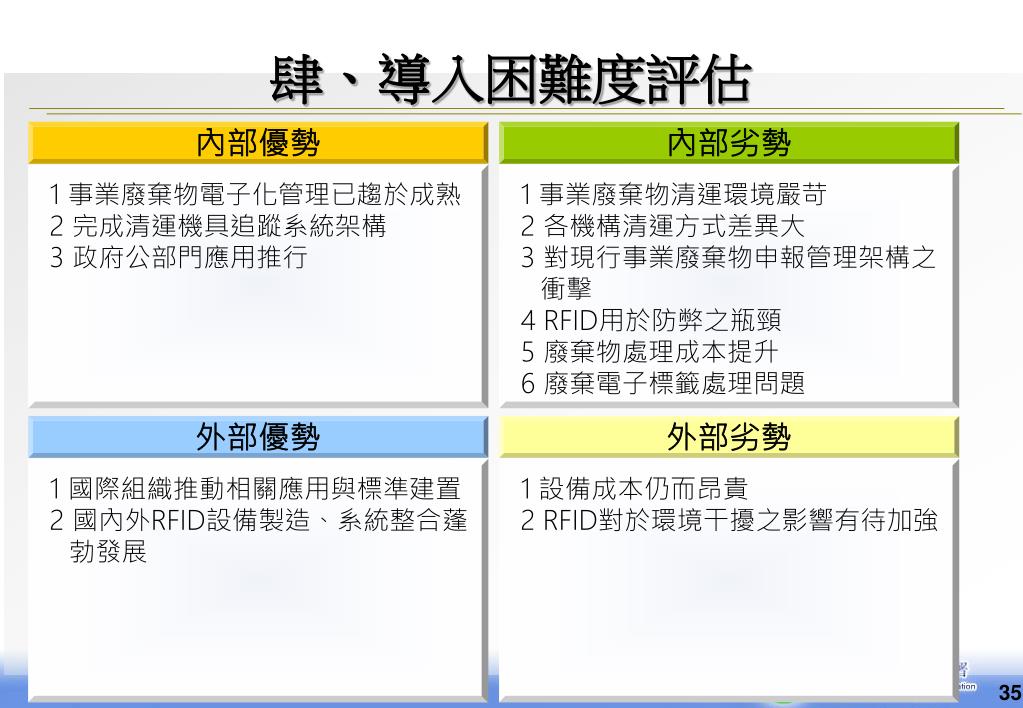 肆、導入困難度評估

內部優勢

1 事業廢棄物電子化管理已趨於成熟
2 完成清運機具追蹤系統架構
3 政府公部門應用推行

內部劣勢

1 事業廢棄物清運環境嚴苛
2 各機構清運方式差異大
3 對現行事業廢棄物申報管理架構之衝擊
4 RFID用於防弊之瓶頸
5 廢棄物處理成本提升
6 廢棄電子標籤處理問題

外部優勢

1 國際組織推動相關應用與標準建置
2 國內外RFID設備製造、系統整合蓬勃發展

外部劣勢

1 設備成本仍而昂貴
2 RFID對於環境干擾之影響有待加強

35